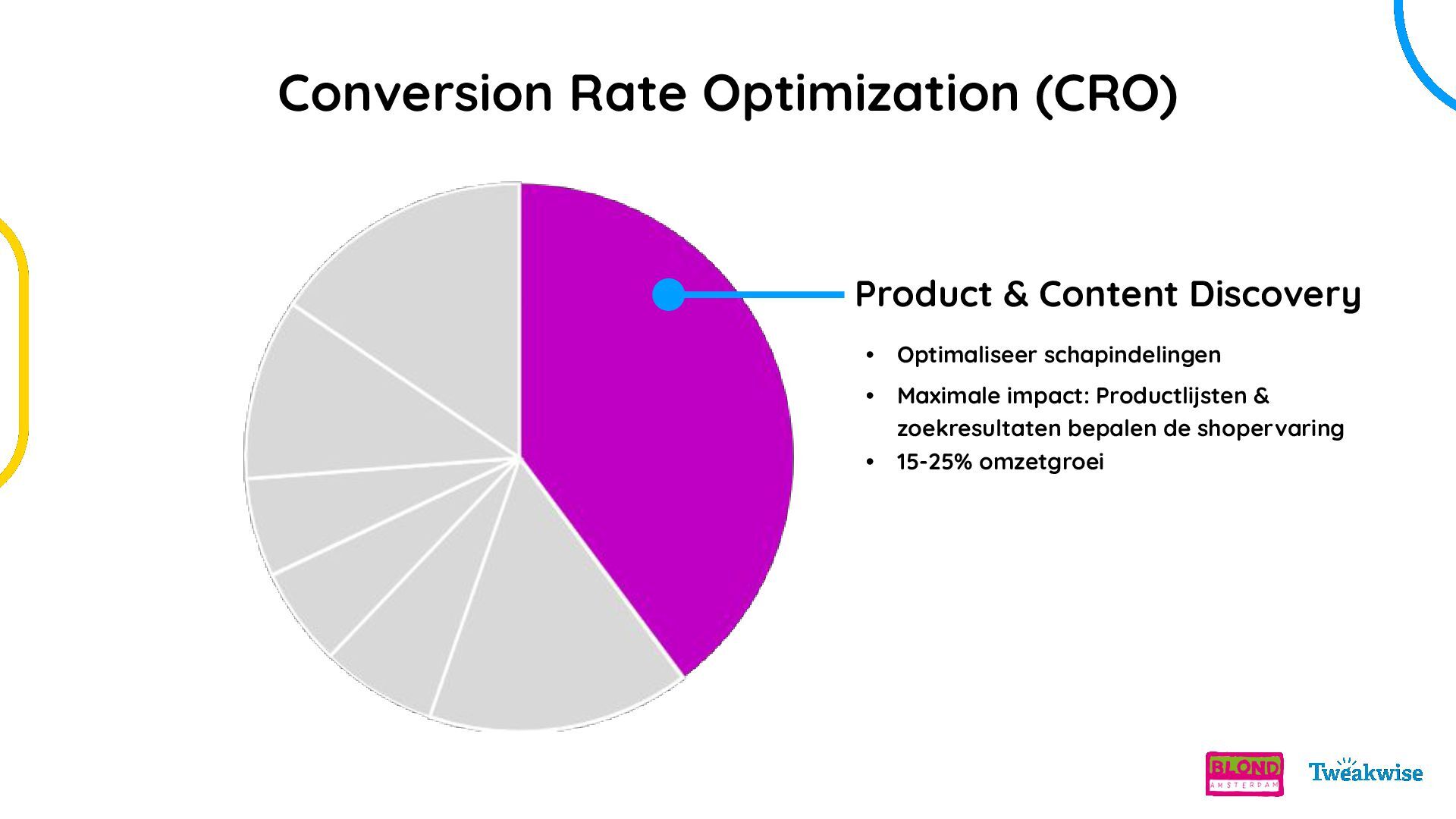 Conversion Rate Optimization (CRO)

Product & Content Discovery

• Optimaliseer schapindelingen
• Maximale impact: Productlijsten & zoekresultaten bepalen de shopervaring
• 15-25% omzetgroei

BLOND AMSTERDAM

Tweakwise